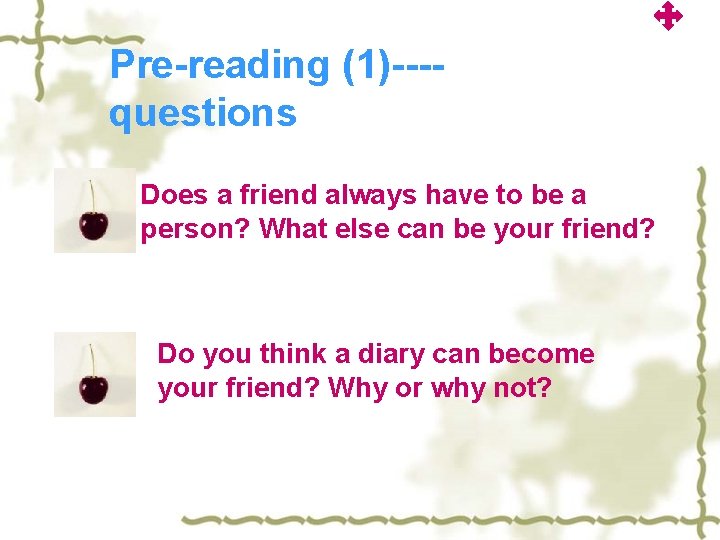 Pre-reading (1)----
questions

Does a friend always have to be a person? What else can be your friend?

Do you think a diary can become your friend? Why or why not?